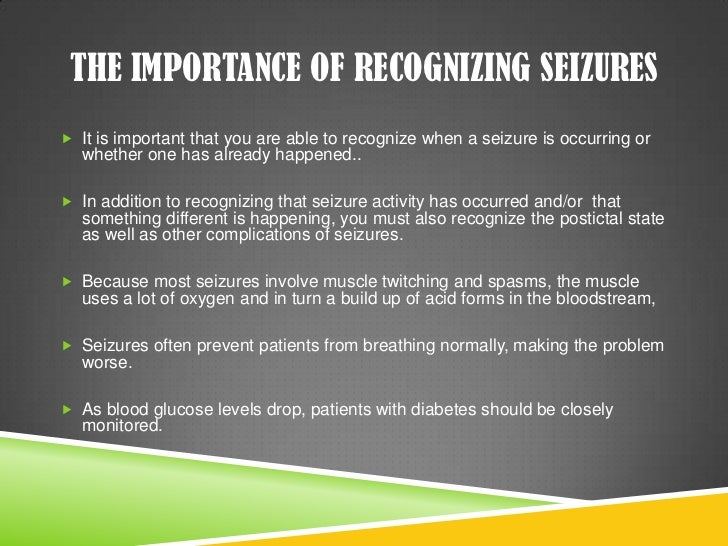 THE IMPORTANCE OF RECOGNIZING SEIZURES

It is important that you are able to recognize when a seizure is occurring or whether one has already happened..

In addition to recognizing that seizure activity has occurred and/or that something different is happening, you must also recognize the postictal state as well as other complications of seizures.

Because most seizures involve muscle twitching and spasms, the muscle uses a lot of oxygen and in turn a build up of acid forms in the bloodstream,

Seizures often prevent patients from breathing normally, making the problem worse.

As blood glucose levels drop, patients with diabetes should be closely monitored.